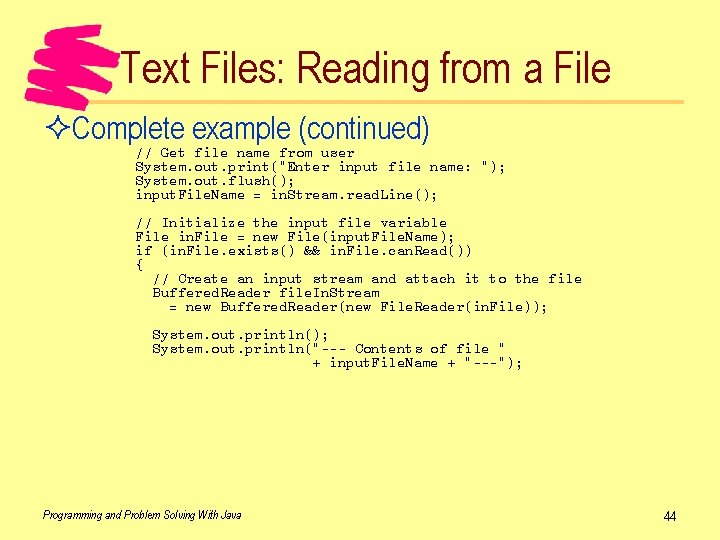 Text Files: Reading from a File

✧Complete example (continued)

// Get file name from user
System.out.print("Enter input file name: ");
System.out.flush();
inputFileName = inStream.readLine();

// Initialize the input file variable
File inFile = new File(inputFileName);
if (inFile.exists() && inFile.canRead())
{
  // Create an input stream and attach it to the file
  BufferedReader fileInStream
    = new BufferedReader(new FileReader(inFile));

  System.out.println();
  System.out.println("--- Contents of file "
                     + inputFileName + "---");

Programming and Problem Solving With Java

44